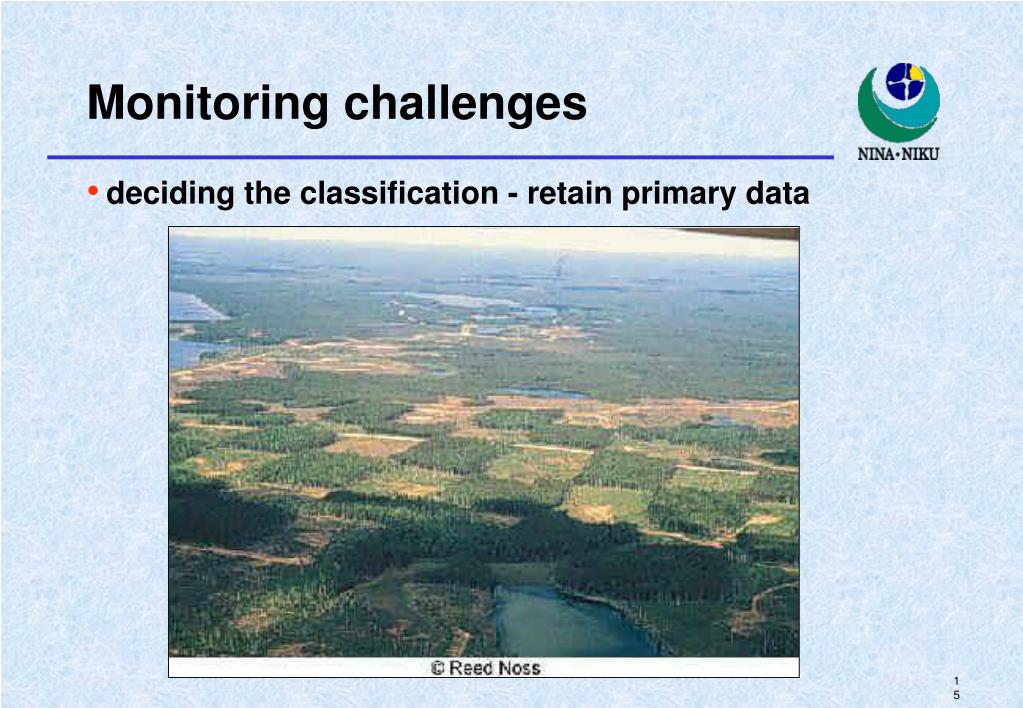 Monitoring challenges

NINA•NIKU

• deciding the classification - retain primary data

© Reed Noss

15